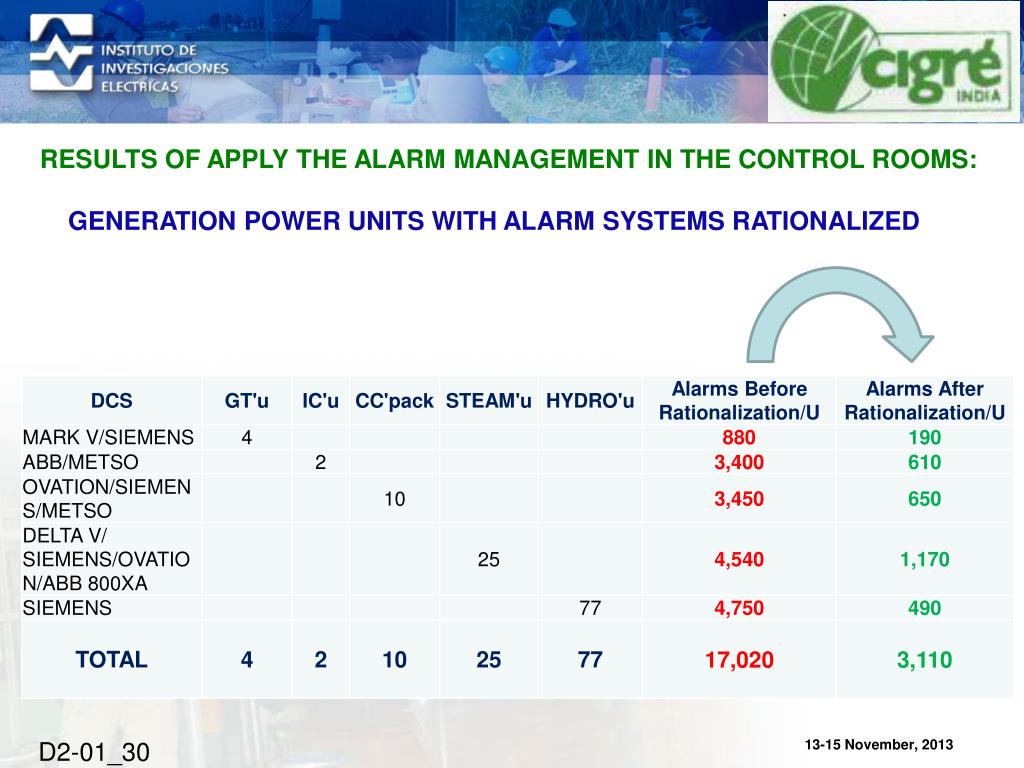 INSTITUTO DE INVESTIGACIONES ELECTRICAS

cigré INDIA

RESULTS OF APPLY THE ALARM MANAGEMENT IN THE CONTROL ROOMS:

GENERATION POWER UNITS WITH ALARM SYSTEMS RATIONALIZED

| DCS | GT'u | IC'u | CC'pack | STEAM'u | HYDRO'u | Alarms Before Rationalization/U | Alarms After Rationalization/U |
|---|---|---|---|---|---|---|---|
| MARK V/SIEMENS | 4 | | | | | 880 | 190 |
| ABB/METSO | | 2 | | | | 3,400 | 610 |
| OVATION/SIEMENS/METSO | | | 10 | | | 3,450 | 650 |
| DELTA V/ SIEMENS/OVATION/ABB 800XA | | | | 25 | | 4,540 | 1,170 |
| SIEMENS | | | | | 77 | 4,750 | 490 |
| TOTAL | 4 | 2 | 10 | 25 | 77 | 17,020 | 3,110 |

D2-01_30

13-15 November, 2013